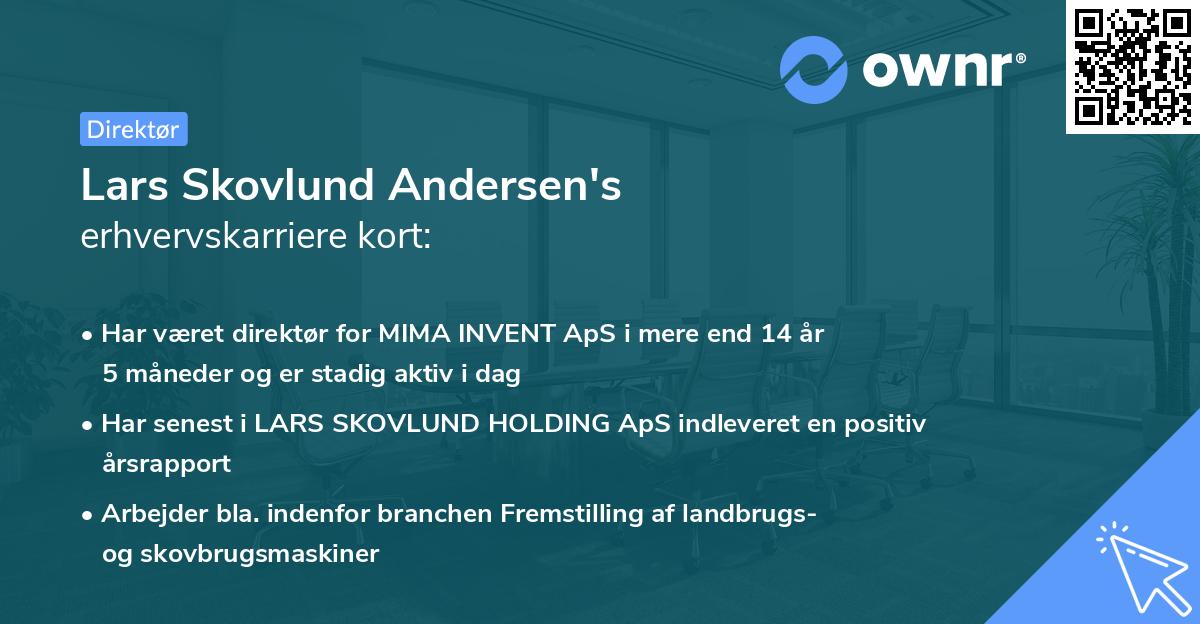 ownr®

Direktør

Lars Skovlund Andersen's
erhvervskarriere kort:

• Har været direktør for MIMA INVENT ApS i mere end 14 år 5 måneder og er stadig aktiv i dag

• Har senest i LARS SKOVLUND HOLDING ApS indleveret en positiv årsrapport

• Arbejder bla. indenfor branchen Fremstilling af landbrugs- og skovbrugsmaskiner